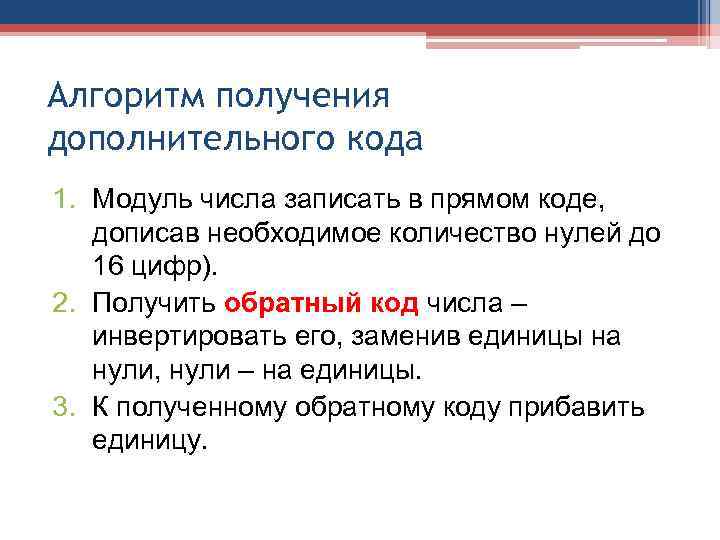 Алгоритм получения дополнительного кода

1. Модуль числа записать в прямом коде, дописав необходимое количество нулей до 16 цифр).
2. Получить обратный код числа – инвертировать его, заменив единицы на нули, нули – на единицы.
3. К полученному обратному коду прибавить единицу.